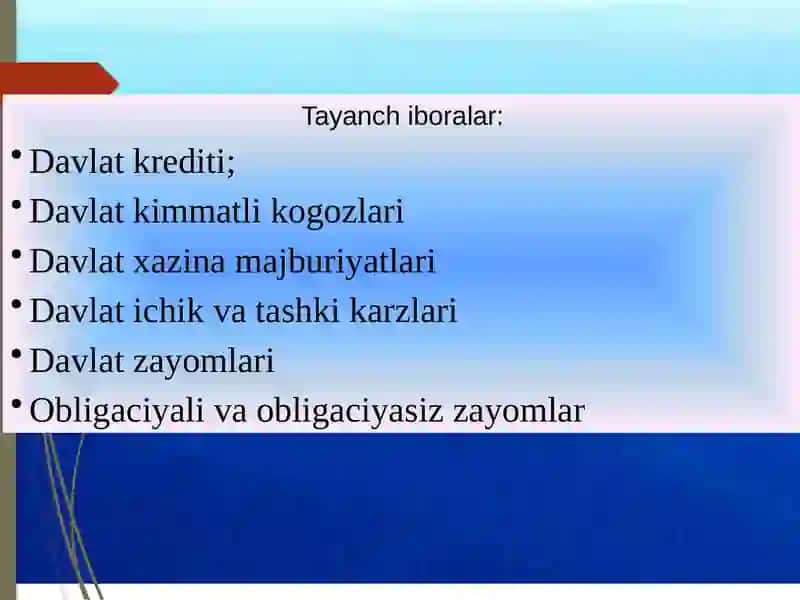 Tayanch iboralar:

• Davlat krediti;
• Davlat kimmatli kogozlari
• Davlat xazina majburiyatlari
• Davlat ichik va tashki karzlari
• Davlat zayomlari
• Obligaciyali va obligaciyasiz zayomlar